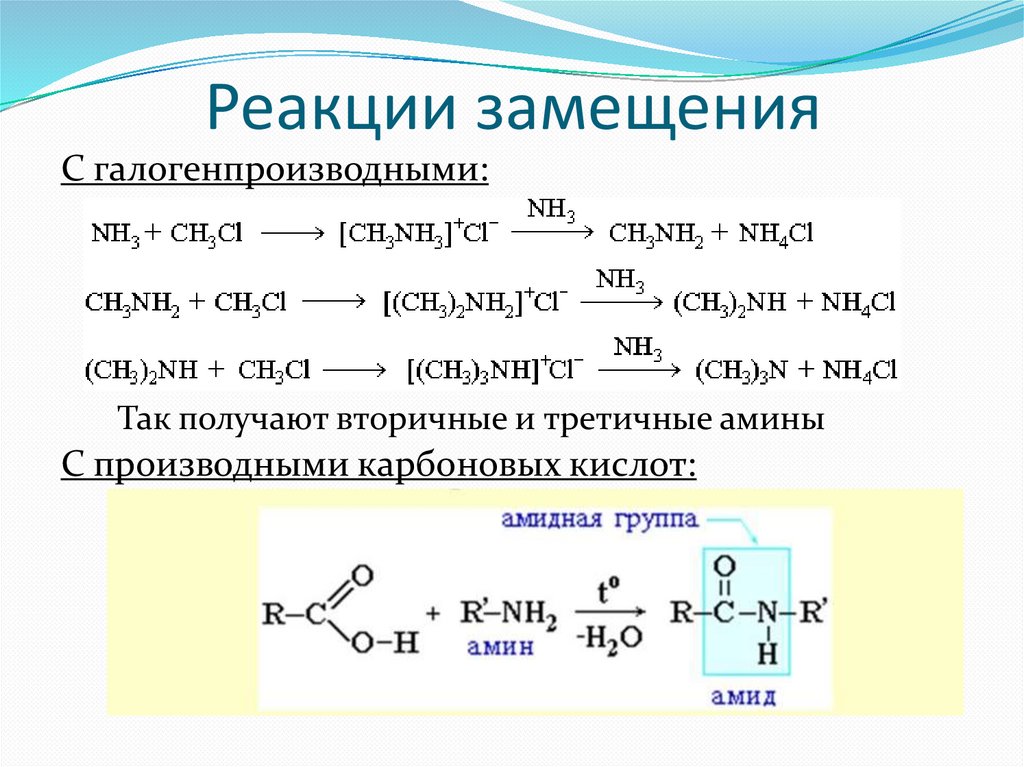 Реакции замещения

С галогенпроизводными:

$NH_3 + CH_3Cl \longrightarrow [CH_3NH_3]^+Cl^- \xrightarrow{NH_3} CH_3NH_2 + NH_4Cl$

$CH_3NH_2 + CH_3Cl \longrightarrow [(CH_3)_2NH_2]^+Cl^- \xrightarrow{NH_3} (CH_3)_2NH + NH_4Cl$

$(CH_3)_2NH + CH_3Cl \longrightarrow [(CH_3)_3NH]^+Cl^- \xrightarrow{NH_3} (CH_3)_3N + NH_4Cl$

Так получают вторичные и третичные амины

С производными карбоновых кислот:

амидная группа

$R-C(=O)-O-H + R'-NH_2 \xrightarrow[-H_2O]{t^o} R-C(=O)-N(H)-R'$

амин

амид